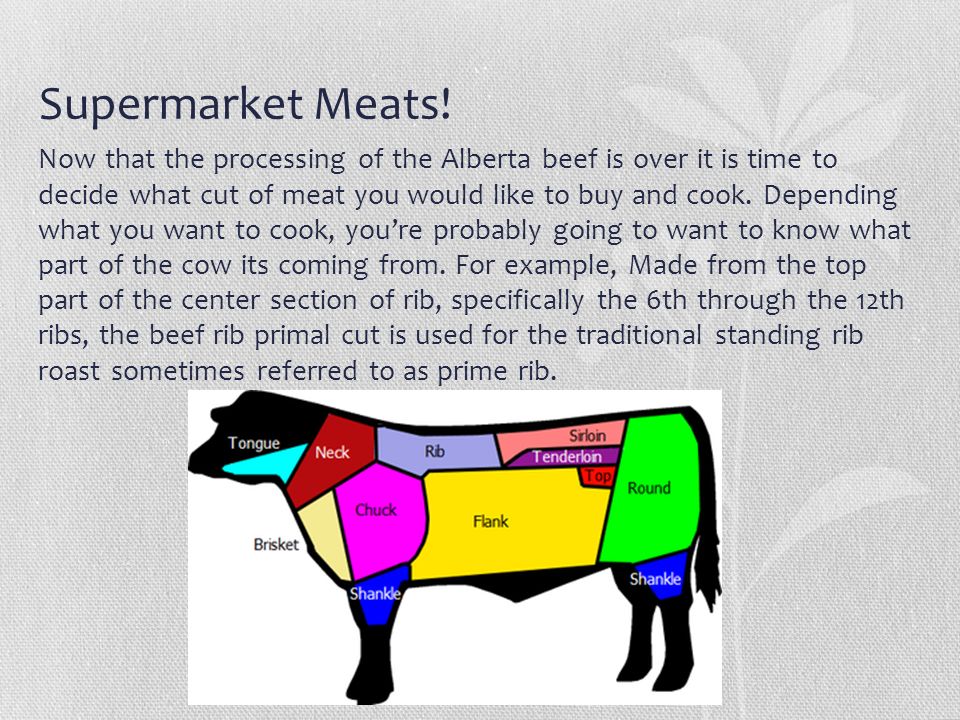 Supermarket Meats!

Now that the processing of the Alberta beef is over it is time to decide what cut of meat you would like to buy and cook. Depending what you want to cook, you're probably going to want to know what part of the cow its coming from. For example, Made from the top part of the center section of rib, specifically the 6th through the 12th ribs, the beef rib primal cut is used for the traditional standing rib roast sometimes referred to as prime rib.

Tongue
Neck
Rib
Sirloin
Tenderloin
Top
Round
Chuck
Flank
Brisket
Shankle
Shankle